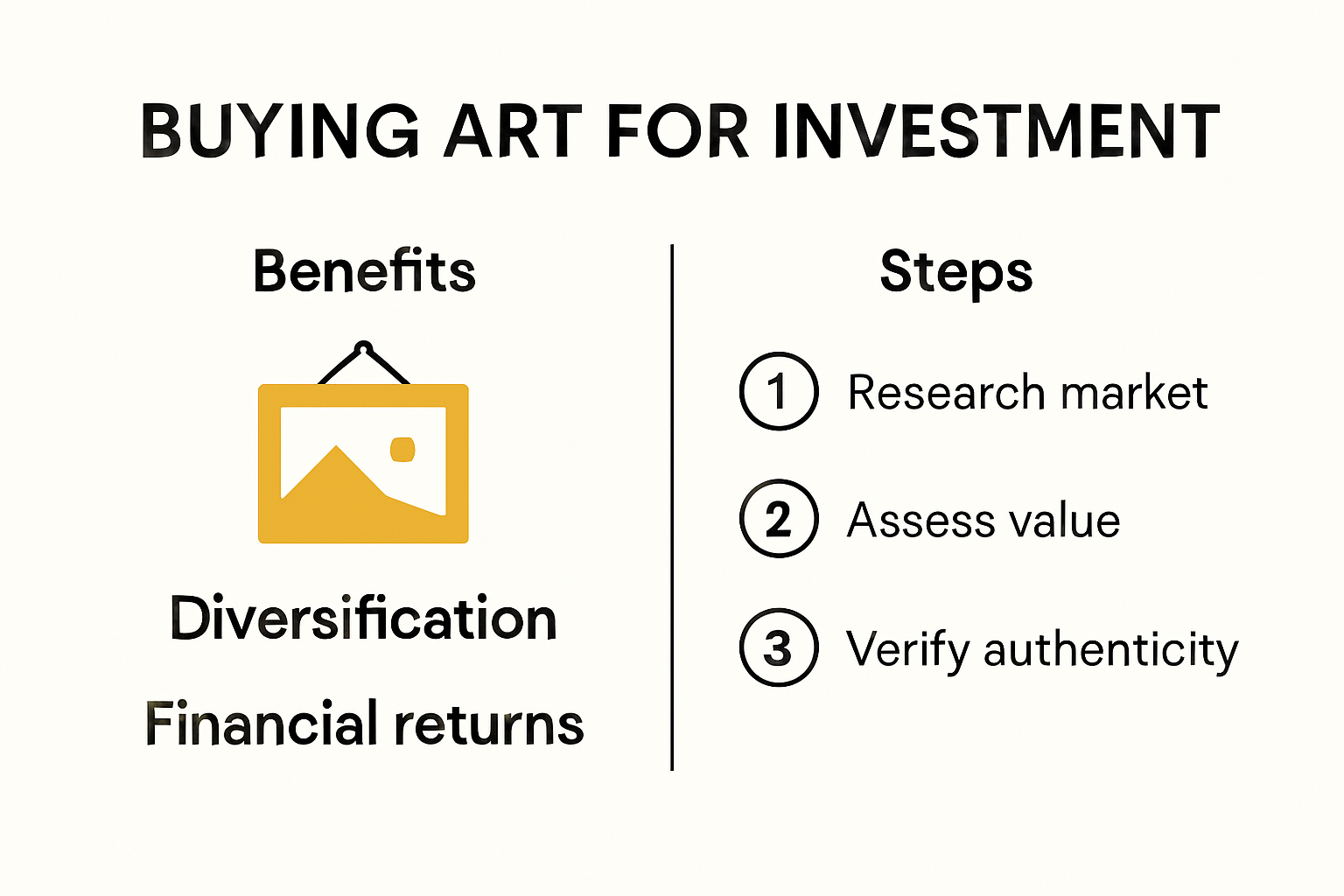 BUYING ART FOR INVESTMENT

Benefits

Diversification

Financial returns

Steps

1 Research market

2 Assess value

3 Verify authenticity